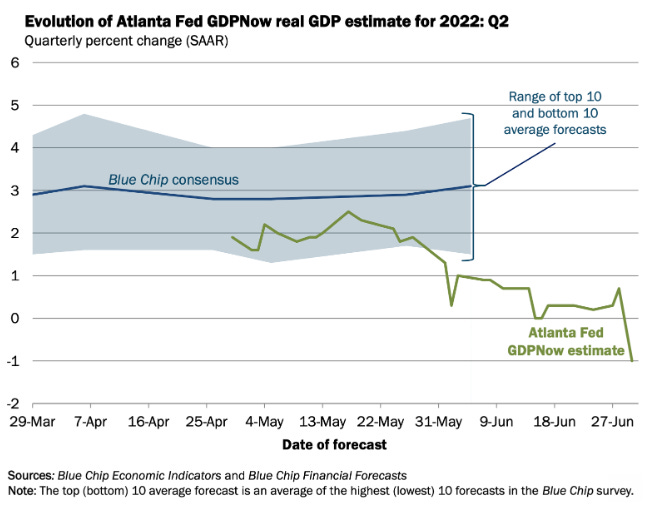 Evolution of Atlanta Fed GDPNow real GDP estimate for 2022: Q2
Quarterly percent change (SAAR)

6
5
4
3
2
1
0
-1
-2

Range of top 10 and bottom 10 average forecasts

Blue Chip consensus

Atlanta Fed GDPNow estimate

29-Mar 7-Apr 16-Apr 25-Apr 4-May 13-May 22-May 31-May 9-Jun 18-Jun 27-Jun

Date of forecast

Sources: Blue Chip Economic Indicators and Blue Chip Financial Forecasts
Note: The top (bottom) 10 average forecast is an average of the highest (lowest) 10 forecasts in the Blue Chip survey.